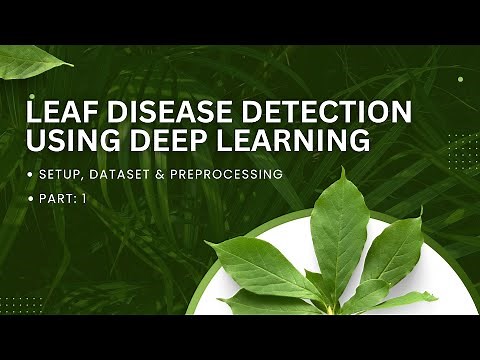 LEAF DISEASE DETECTION USING DEEP LEARNING

• SETUP, DATASET & PREPROCESSING

• PART: 1